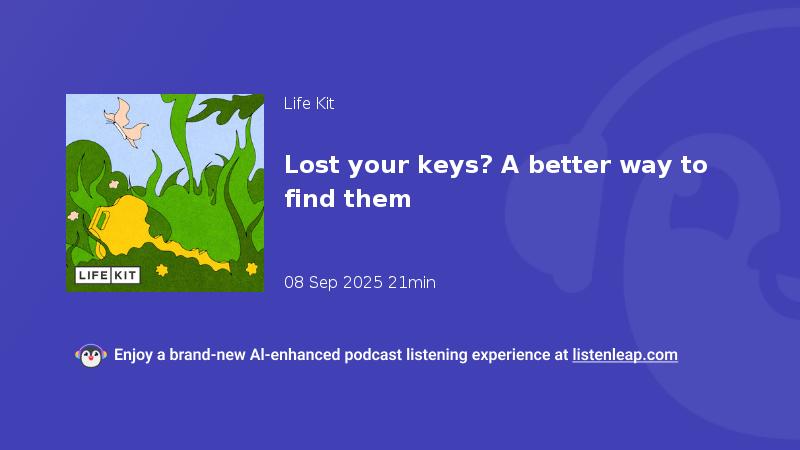 LIFE KIT

Life Kit

Lost your keys? A better way to find them

08 Sep 2025 21min

Enjoy a brand-new AI-enhanced podcast listening experience at listenleap.com